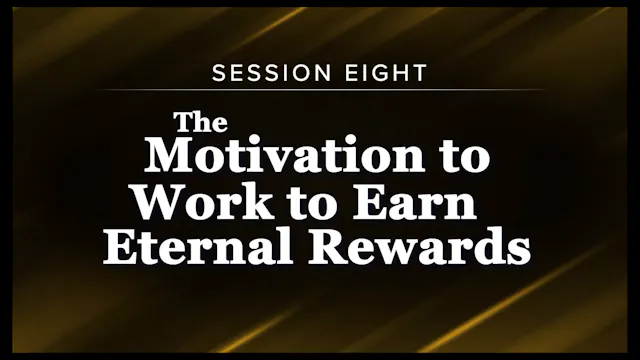 SESSION EIGHT

The Motivation to Work to Earn Eternal Rewards